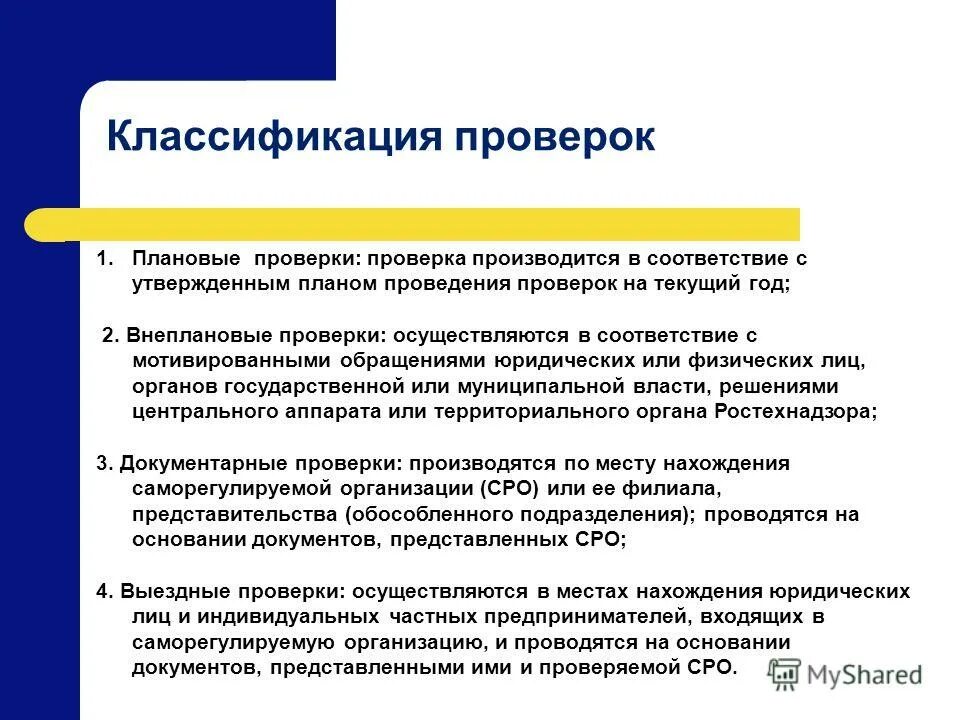 Классификация проверок

1. Плановые проверки: проверка производится в соответствие с утвержденным планом проведения проверок на текущий год;

2. Внеплановые проверки: осуществляются в соответствие с мотивированными обращениями юридических или физических лиц, органов государственной или муниципальной власти, решениями центрального аппарата или территориального органа Ростехнадзора;

3. Документарные проверки: производятся по месту нахождения саморегулируемой организации (СРО) или ее филиала, представительства (обособленного подразделения); проводятся на основании документов, представленных СРО;

4. Выездные проверки: осуществляются в местах нахождения юридических лиц и индивидуальных частных предпринимателей, входящих в саморегулируемую организацию, и проводятся на основании документов, представленными ими и проверяемой СРО.

MyShared